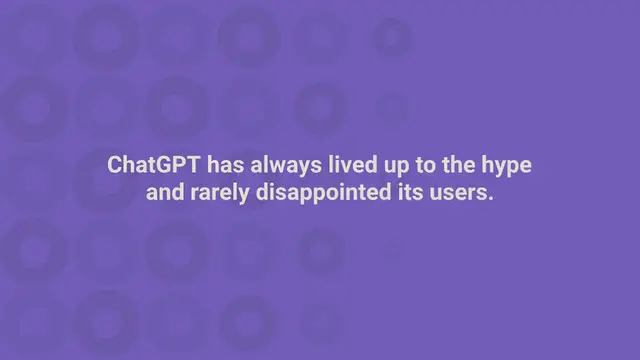 ChatGPT has always lived up to the hype and rarely disappointed its users.